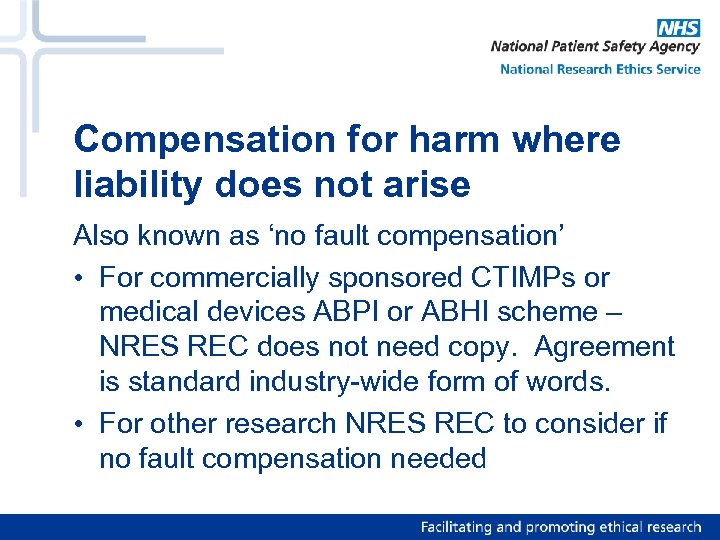 NHS
National Patient Safety Agency
National Research Ethics Service

Compensation for harm where liability does not arise

Also known as ‘no fault compensation’

• For commercially sponsored CTIMPs or medical devices ABPI or ABHI scheme – NRES REC does not need copy. Agreement is standard industry-wide form of words.

• For other research NRES REC to consider if no fault compensation needed

Facilitating and promoting ethical research